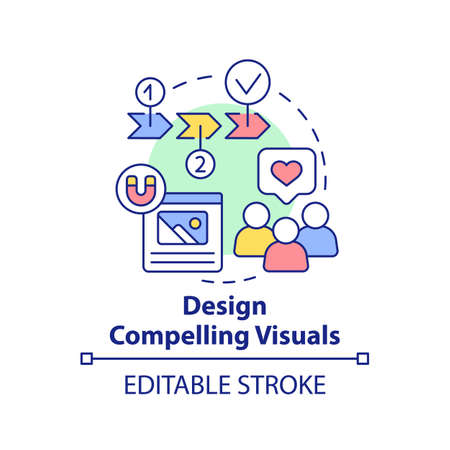 1

2

Design
Compelling Visuals

EDITABLE STROKE